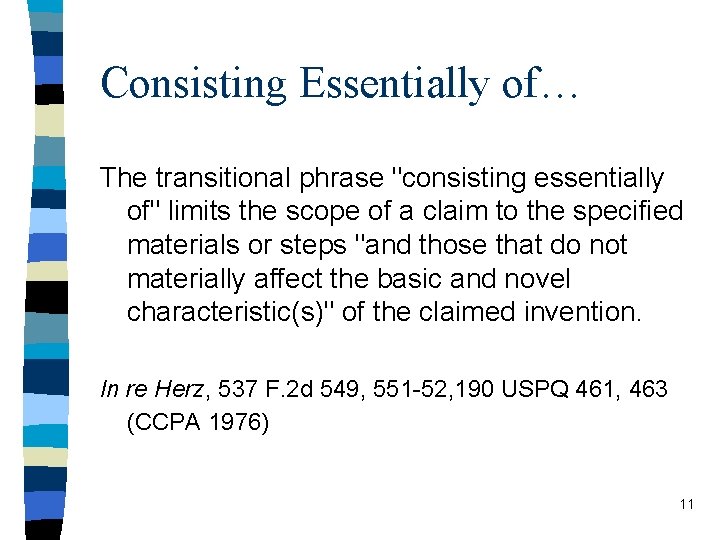 Consisting Essentially of…

The transitional phrase "consisting essentially of" limits the scope of a claim to the specified materials or steps "and those that do not materially affect the basic and novel characteristic(s)" of the claimed invention.

In re Herz, 537 F.2d 549, 551-52,190 USPQ 461, 463 (CCPA 1976)

11